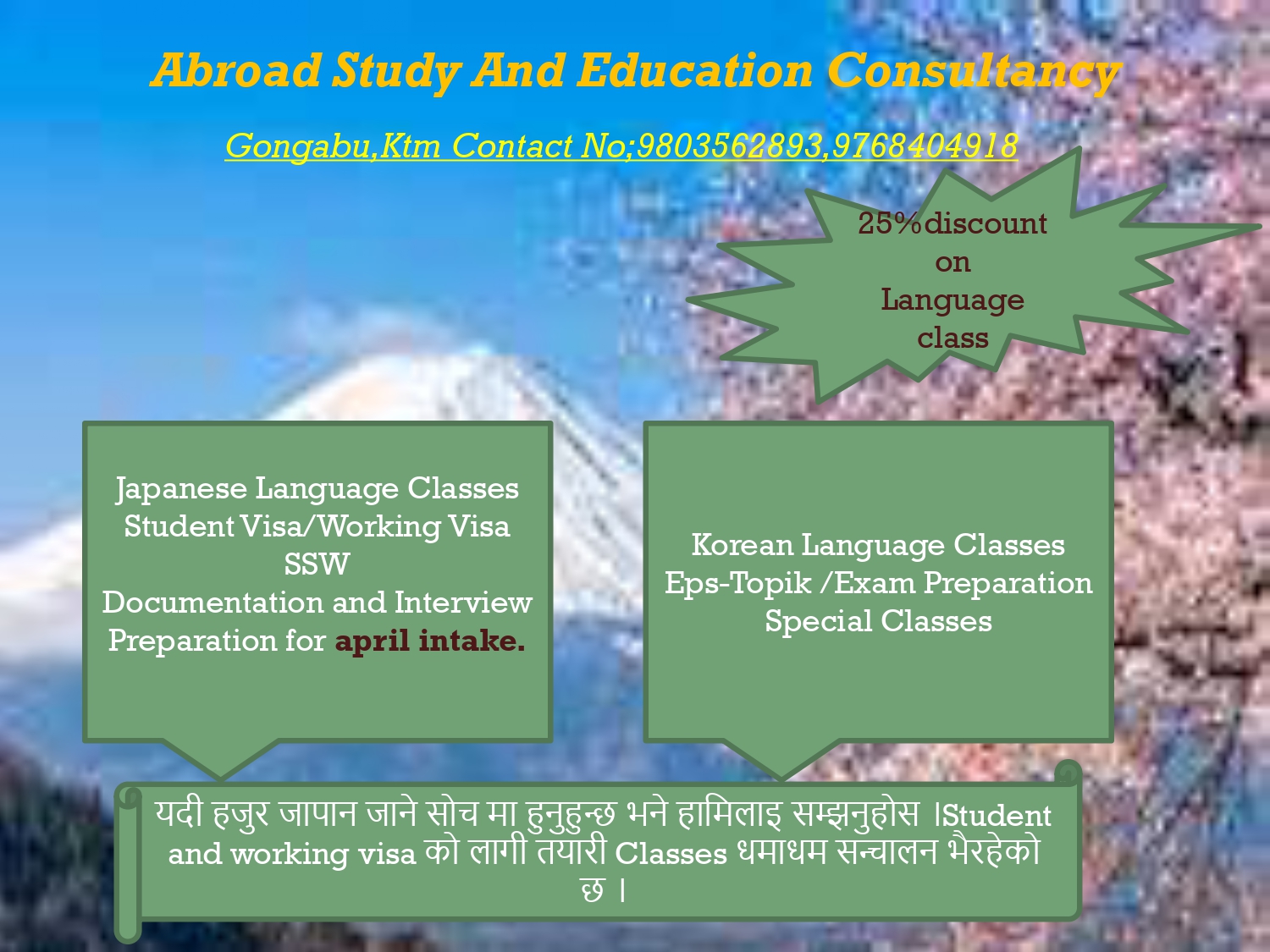 Abroad Study And Education Consultancy

Gongabu,Ktm Contact No;9803562893,9768404918

25%discount on Language class

Japanese Language Classes
Student Visa/Working Visa
SSW
Documentation and Interview Preparation for april intake.

Korean Language Classes
Eps-Topik /Exam Preparation
Special Classes

यदी हजुर जापान जाने सोच मा हुनुहुन्छ भने हामिलाइ सम्झनुहोस ।Student and working visa को लागी तयारी Classes धमाधम सन्चालन भैरहेको छ ।